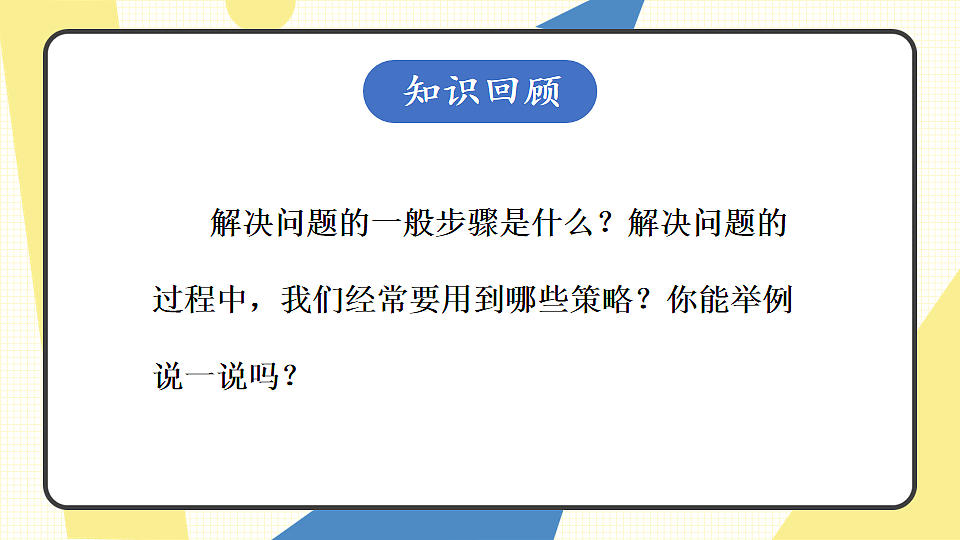 知识回顾

解决问题的一般步骤是什么？解决问题的过程中，我们经常要用到哪些策略？你能举例说一说吗？